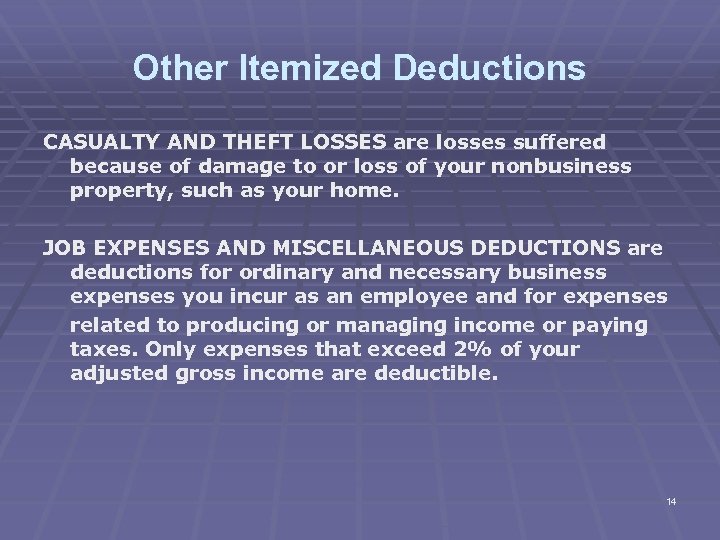 Other Itemized Deductions

CASUALTY AND THEFT LOSSES are losses suffered because of damage to or loss of your nonbusiness property, such as your home.

JOB EXPENSES AND MISCELLANEOUS DEDUCTIONS are deductions for ordinary and necessary business expenses you incur as an employee and for expenses related to producing or managing income or paying taxes. Only expenses that exceed 2% of your adjusted gross income are deductible.

14